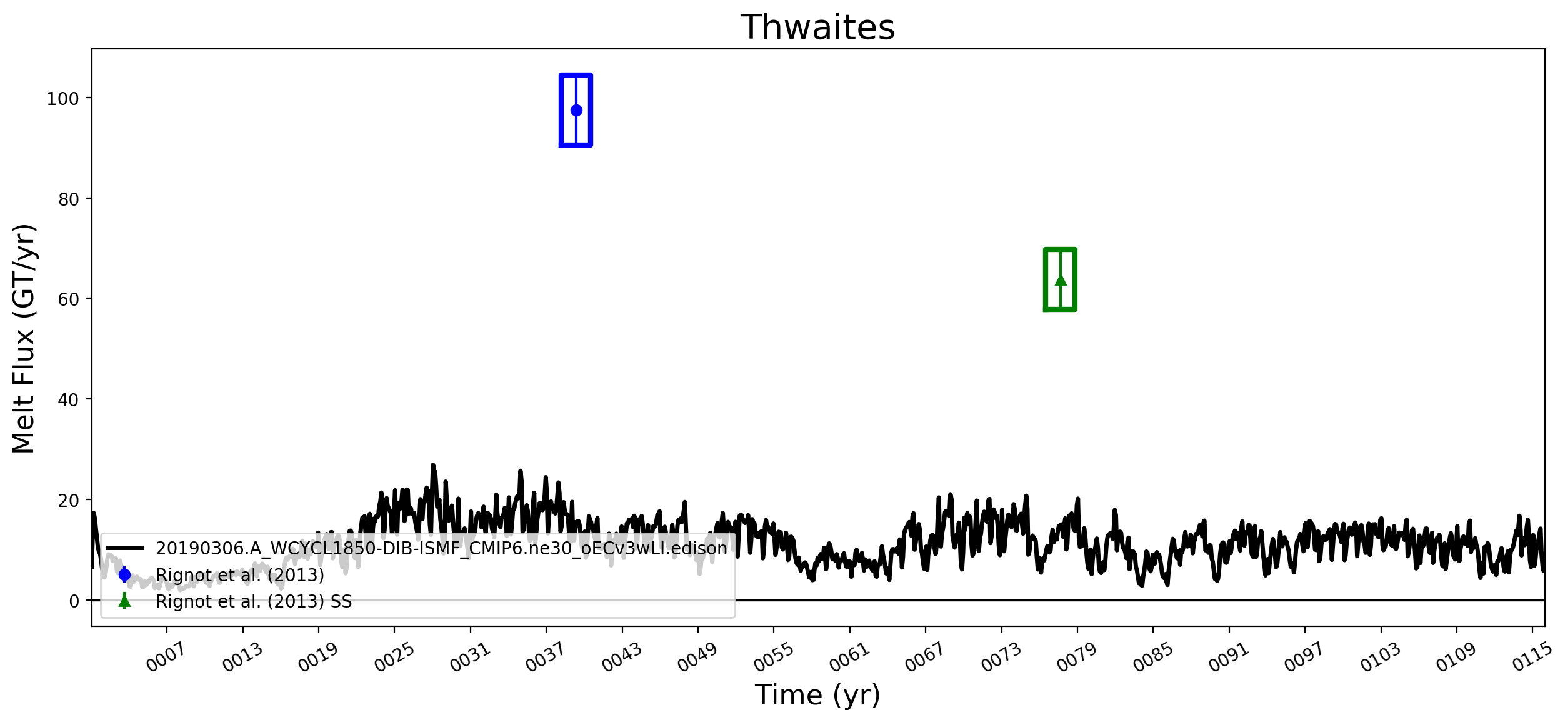 Thwaites

Melt Flux (GT/yr)

100
80
60
40
20
0

20190306.A_WCYCL1850-DIB-ISMF_CMIP6.ne30_oECv3wLI.edison
Rignot et al. (2013)
Rignot et al. (2013) SS

0007 0013 0019 0025 0031 0037 0043 0049 0055 0061 0067 0073 0079 0085 0091 0097 0103 0109 0115

Time (yr)